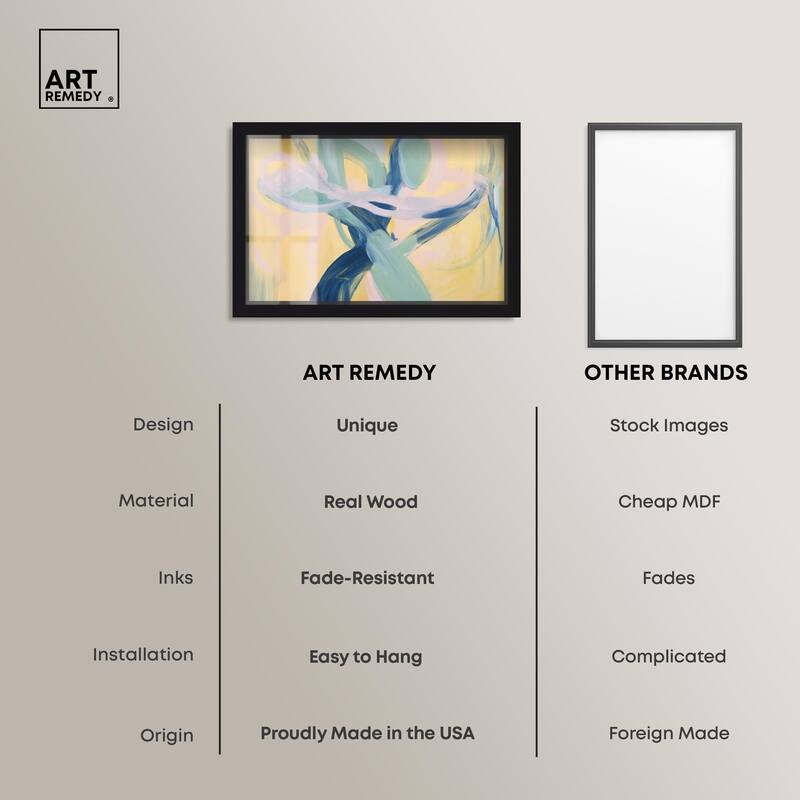 ART REMEDY ®

| | ART REMEDY | OTHER BRANDS |
|---|---|---|
| Design | Unique | Stock Images |
| Material | Real Wood | Cheap MDF |
| Inks | Fade-Resistant | Fades |
| Installation | Easy to Hang | Complicated |
| Origin | Proudly Made in the USA | Foreign Made |